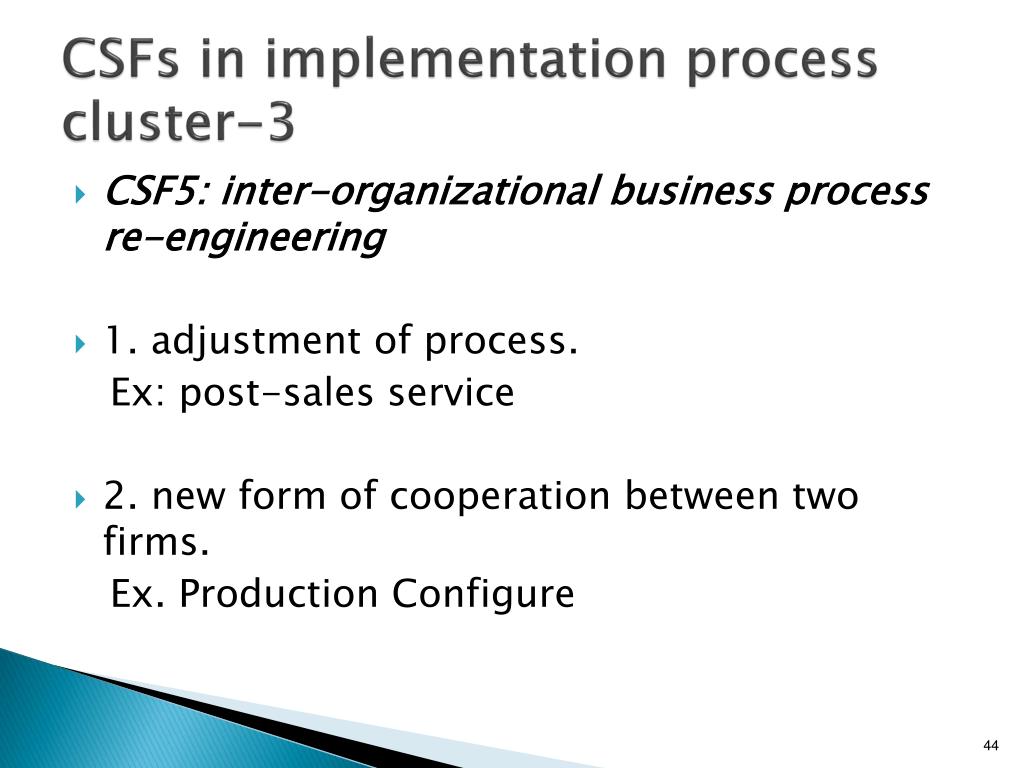 CSFs in implementation process cluster-3

CSF5: inter-organizational business process re-engineering

1. adjustment of process.
Ex: post-sales service

2. new form of cooperation between two firms.
Ex. Production Configure

44